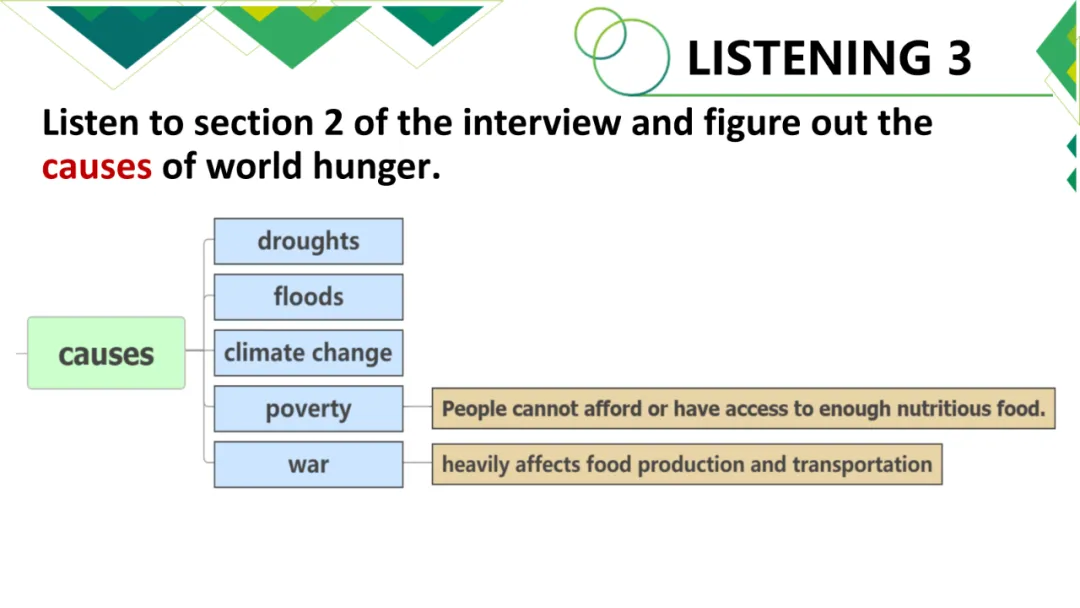 LISTENING 3

Listen to section 2 of the interview and figure out the causes of world hunger.

causes

droughts

floods

climate change

poverty

People cannot afford or have access to enough nutritious food.

war

heavily affects food production and transportation